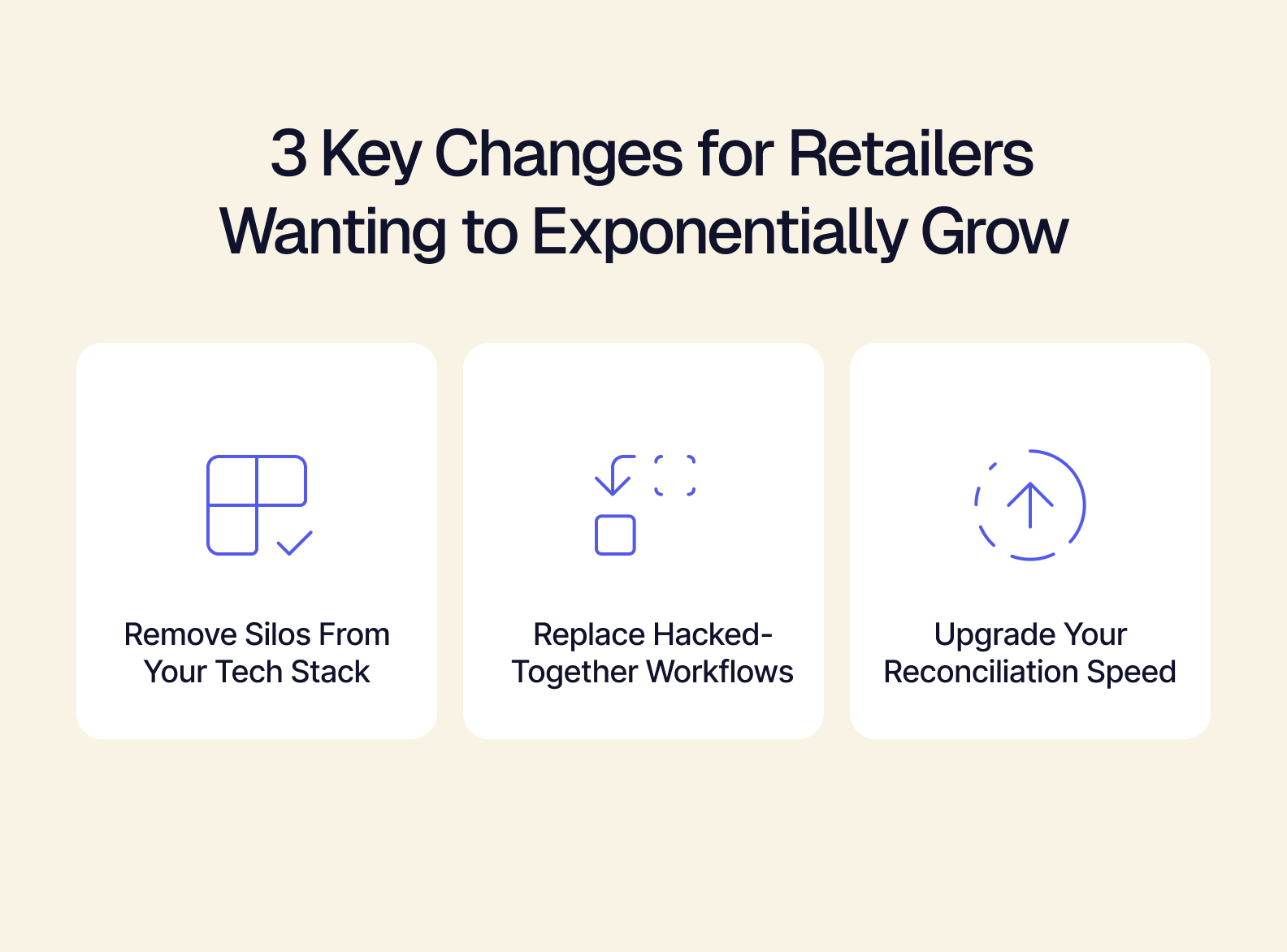 3 Key Changes for Retailers Wanting to Exponentially Grow

Remove Silos From Your Tech Stack

Replace Hacked-Together Workflows

Upgrade Your Reconciliation Speed